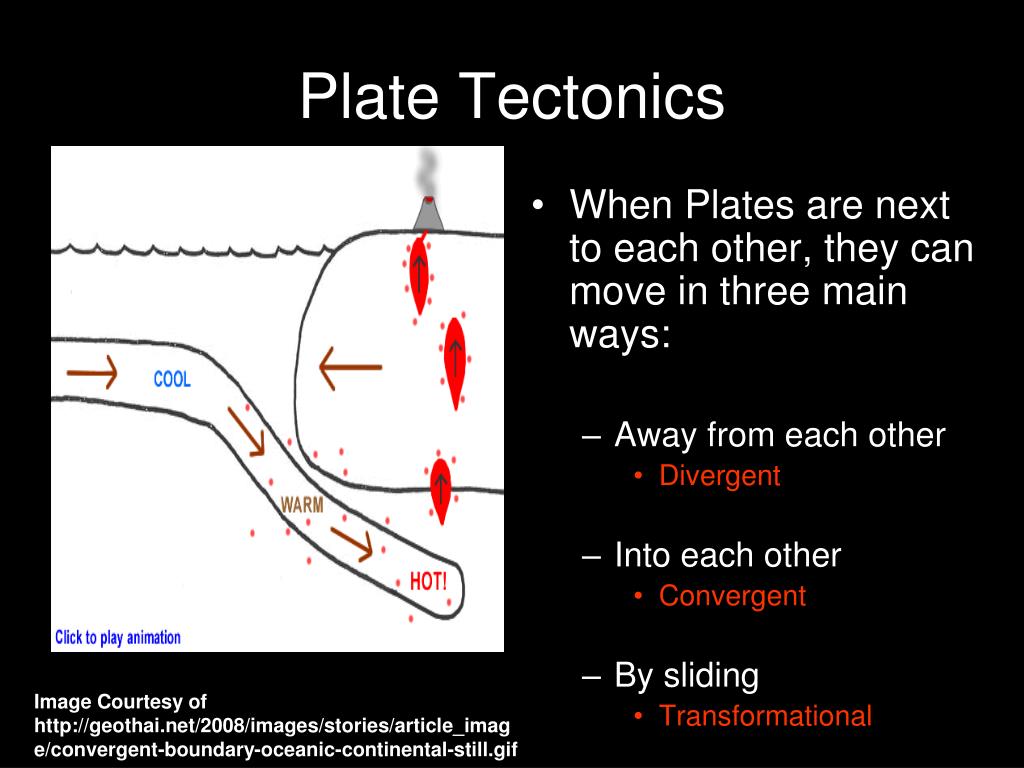 Plate Tectonics

COOL

WARM

HOT!

Click to play animation

Image Courtesy of http://geothai.net/2008/images/stories/article_image/convergent-boundary-oceanic-continental-still.gif

• When Plates are next to each other, they can move in three main ways:

– Away from each other
• Divergent

– Into each other
• Convergent

– By sliding
• Transformational